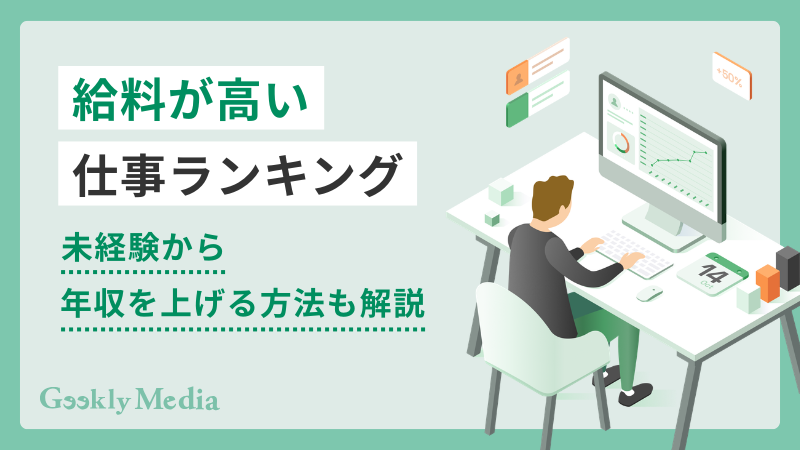 給料が高い
仕事ランキング

未経験から
年収を上げる方法も解説

Geekly Media

+50%

14
Oct